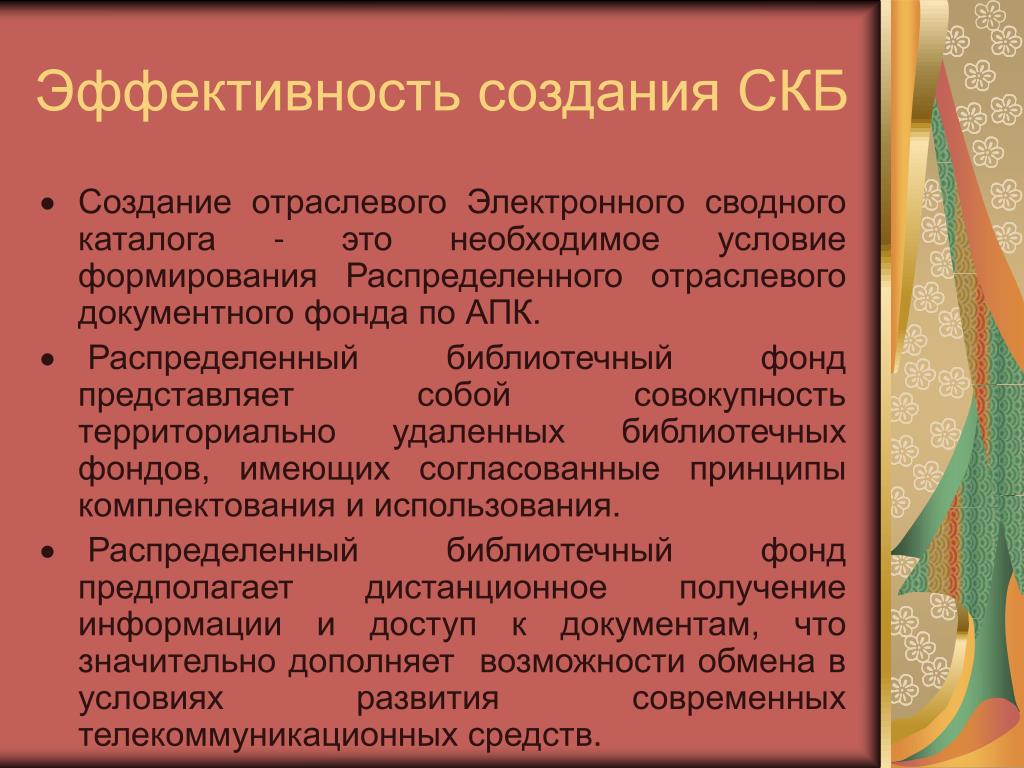 Эффективность создания СКБ

• Создание отраслевого Электронного сводного каталога - это необходимое условие формирования Распределенного отраслевого документного фонда по АПК.

• Распределенный библиотечный фонд представляет собой совокупность территориально удаленных библиотечных фондов, имеющих согласованные принципы комплектования и использования.

• Распределенный библиотечный фонд предполагает дистанционное получение информации и доступ к документам, что значительно дополняет возможности обмена в условиях развития современных телекоммуникационных средств.